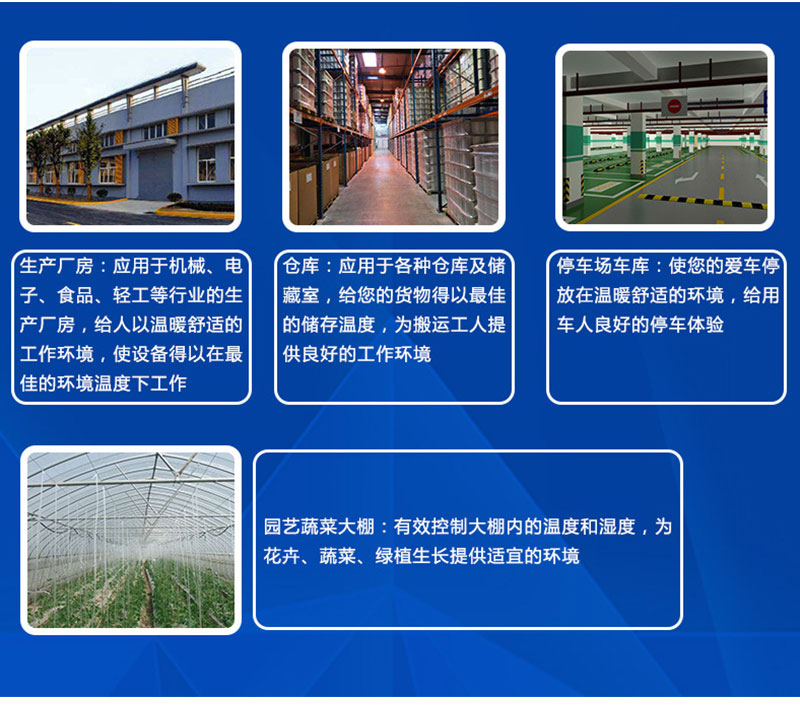 生产厂房：应用于机械、电子、食品、轻工等行业的生产厂房，给人以温暖舒适的工作环境，使设备得以在最佳的环境温度下工作

仓库：应用于各种仓库及储藏室，给您的货物得以最佳的储存温度，为搬运工人提供良好的工作环境

停车场车库：使您的爱车停放在温暖舒适的环境，给用车人良好的停车体验

园艺蔬菜大棚：有效控制大棚内的温度和湿度，为花卉、蔬菜、绿植生长提供适宜的环境